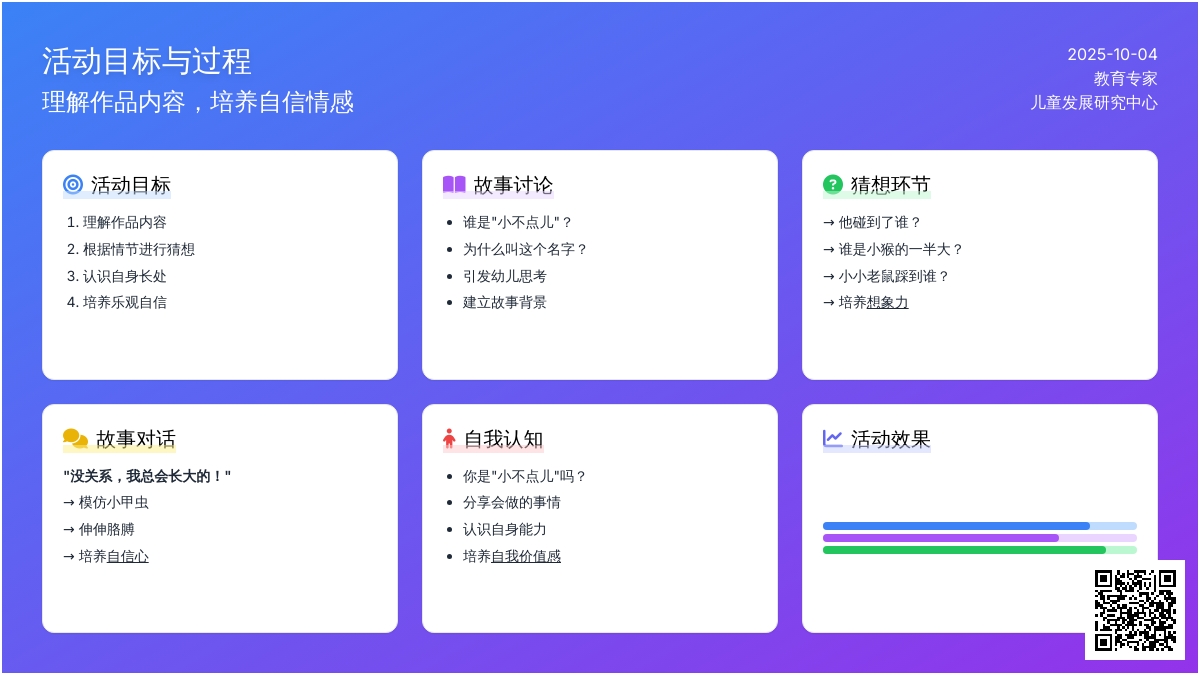 活动目标与过程
理解作品内容，培养自信情感

2025-10-04
教育专家
儿童发展研究中心

活动目标
1. 理解作品内容
2. 根据情节进行猜想
3. 认识自身长处
4. 培养乐观自信

故事讨论
- 谁是"小不点儿"？
- 为什么叫这个名字？
- 引发幼儿思考
- 建立故事背景

猜想环节
→ 他碰到了谁？
→ 谁是小猴的一半大？
→ 小小老鼠踩到谁？
→ 培养想象力

故事对话
"没关系，我总会长大的！"
→ 模仿小甲虫
→ 伸伸胳膊
→ 培养自信心

自我认知
- 你是"小不点儿"吗？
- 分享会做的事情
- 认识自身能力
- 培养自我价值感

活动效果